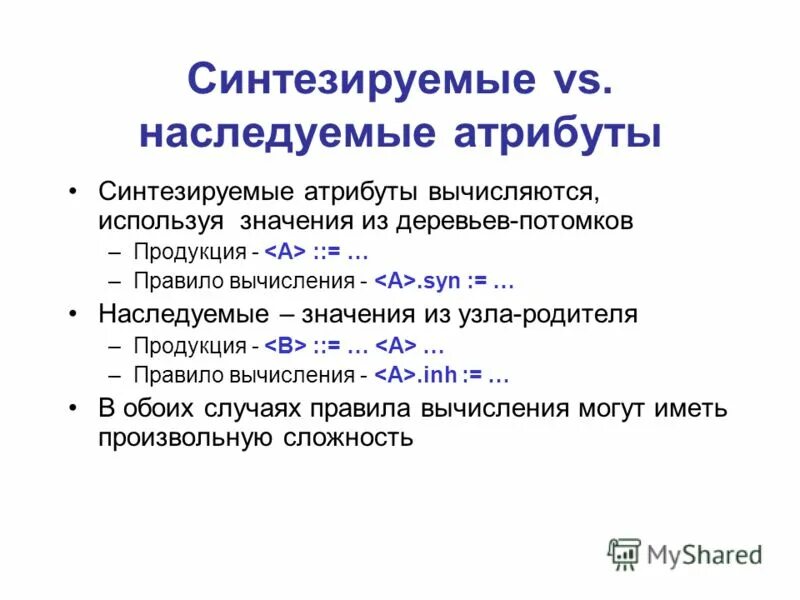 Синтезируемые vs. наследуемые атрибуты

• Синтезируемые атрибуты вычисляются, используя значения из деревьев-потомков
– Продукция - <A> ::= …
– Правило вычисления - <A>.syn := …

• Наследуемые – значения из узла-родителя
– Продукция - <B> ::= … <A> …
– Правило вычисления - <A>.inh := …

• В обоих случаях правила вычисления могут иметь произвольную сложность

MyShared